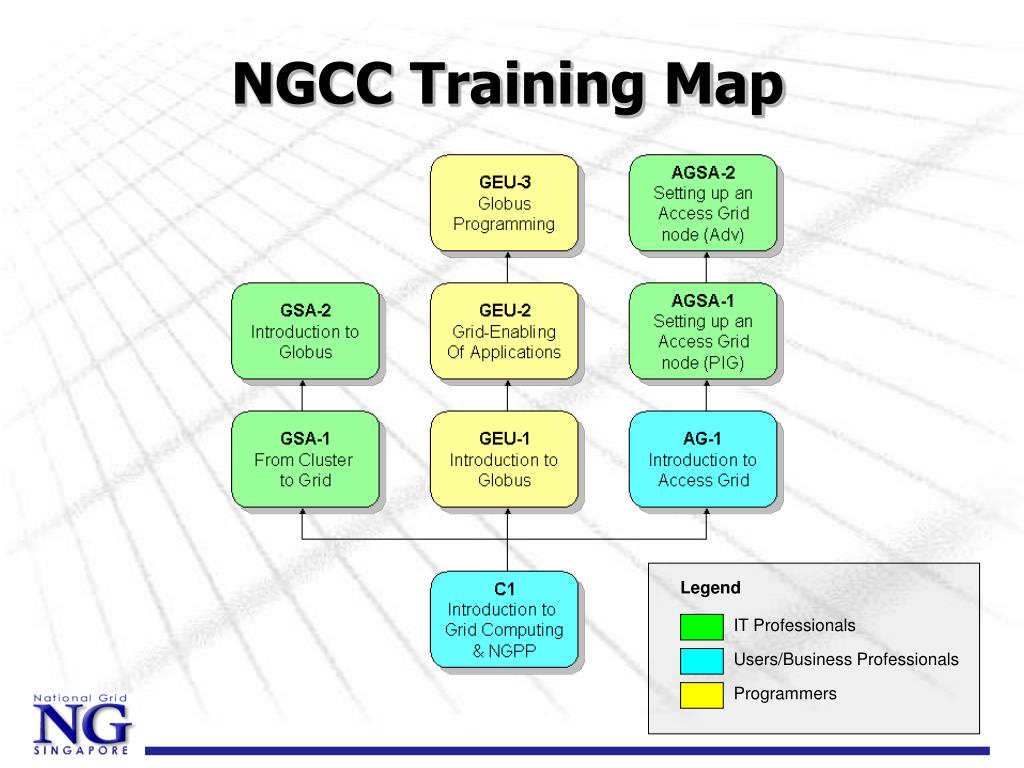 NGCC Training Map

GEU-3
Globus Programming

AGSA-2
Setting up an Access Grid node (Adv)

GSA-2
Introduction to Globus

GEU-2
Grid-Enabling Of Applications

AGSA-1
Setting up an Access Grid node (PIG)

GSA-1
From Cluster to Grid

GEU-1
Introduction to Globus

AG-1
Introduction to Access Grid

C1
Introduction to Grid Computing & NGPP

Legend
IT Professionals
Users/Business Professionals
Programmers

National Grid
NG
SINGAPORE